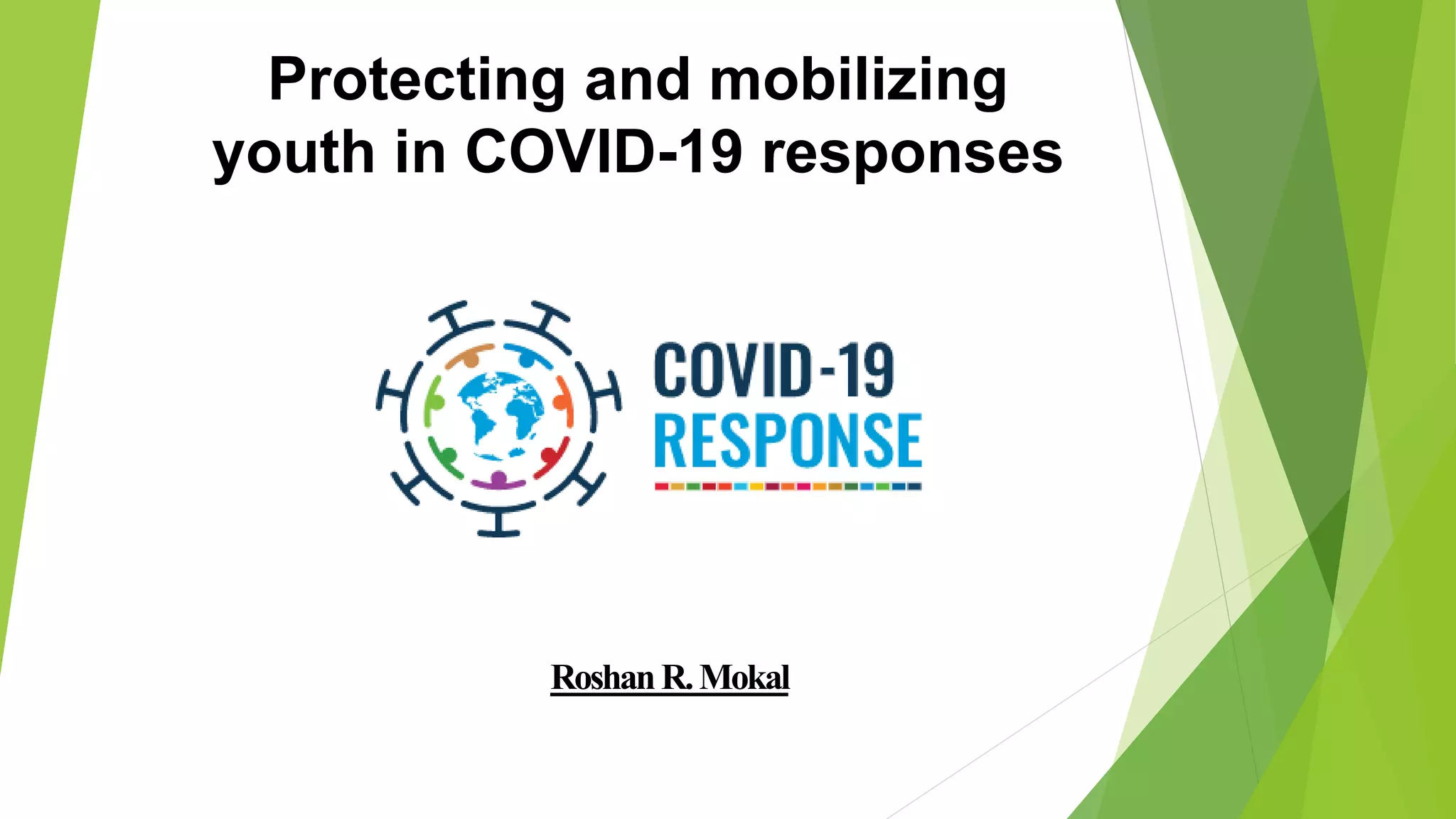 Protecting and mobilizing youth in COVID-19 responses

COVID-19
RESPONSE

Roshan R. Mokal